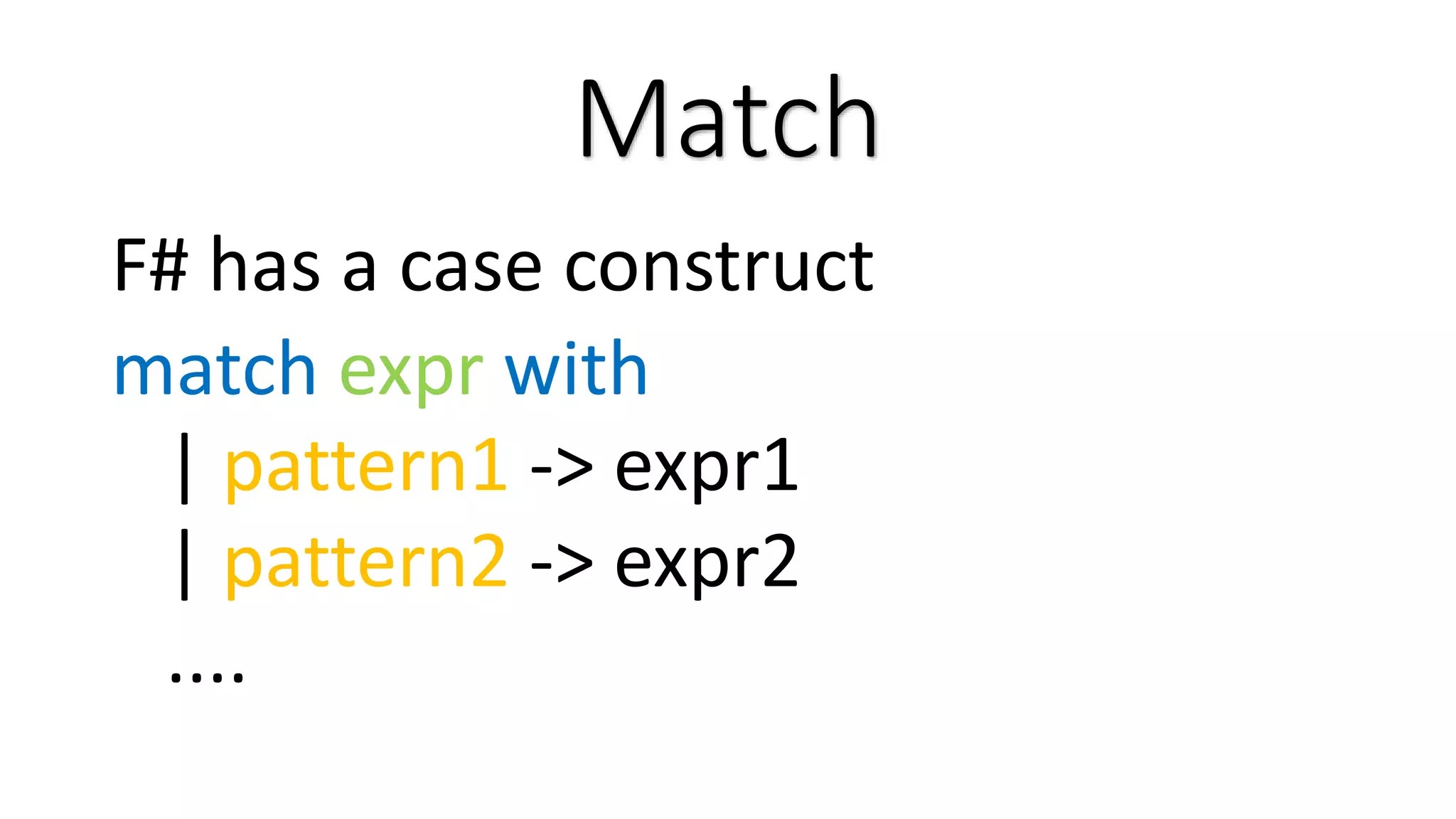 Match

F# has a case construct

match expr with
| pattern1 -> expr1
| pattern2 -> expr2
....